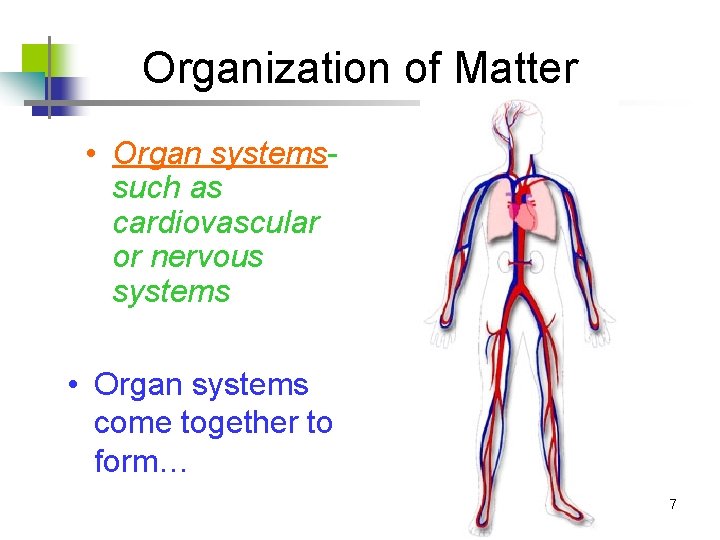 Organization of Matter

• Organ systems- such as cardiovascular or nervous systems

• Organ systems come together to form…

7